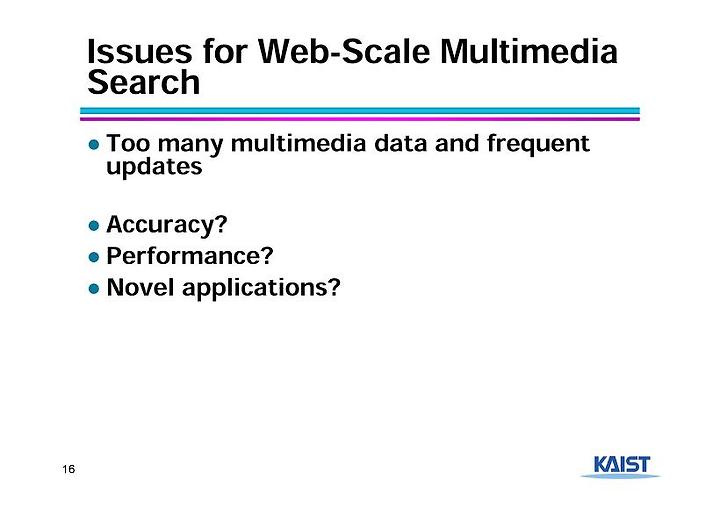 Issues for Web-Scale Multimedia Search

● Too many multimedia data and frequent updates

● Accuracy?
● Performance?
● Novel applications?

16

KAIST